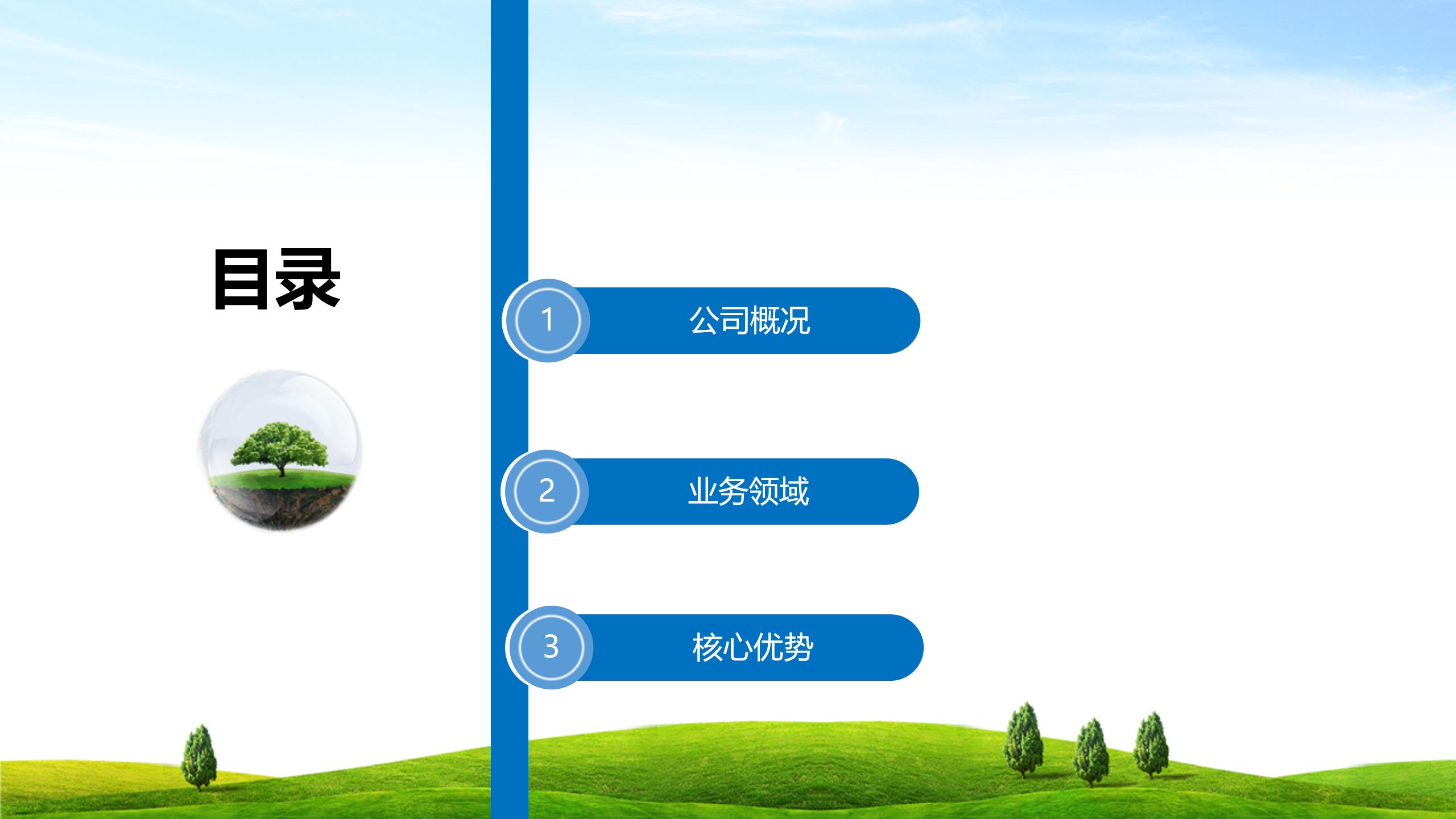 目录

1 公司概况

2 业务领域

3 核心优势